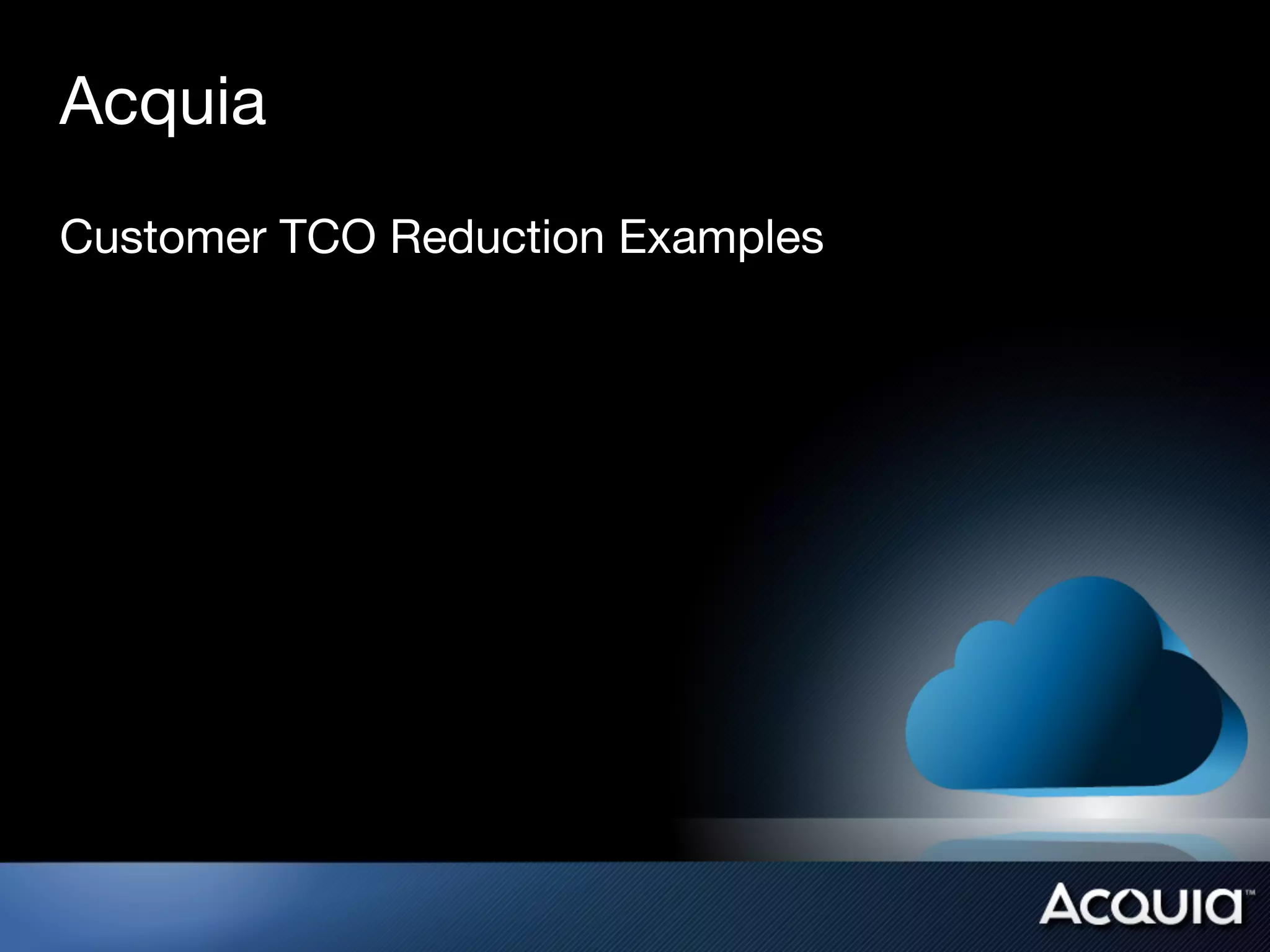 Acquia

Customer TCO Reduction Examples

ACQUIA™